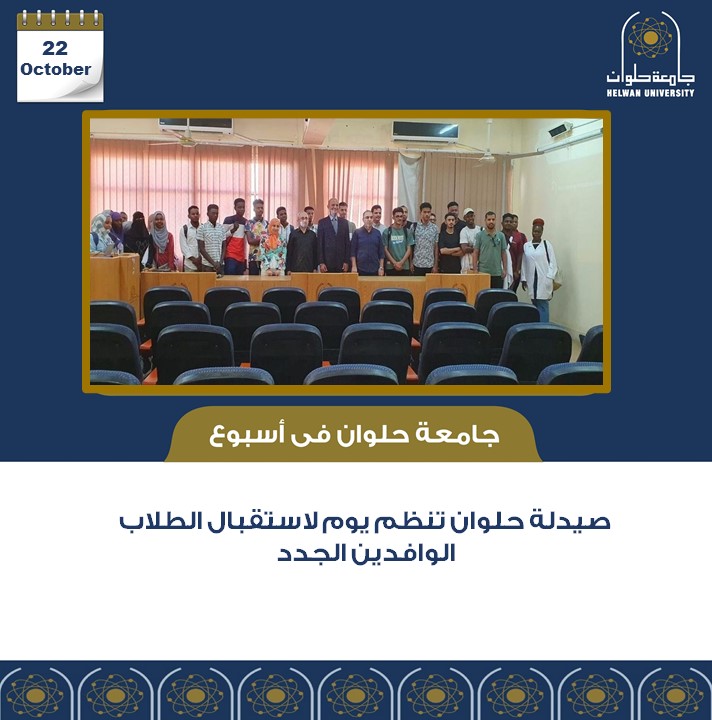 22
October

جامعة حلوان
HELWAN UNIVERSITY

جامعة حلوان فى أسبوع

صيدلة حلوان تنظم يوم لاستقبال الطلاب الوافدين الجدد